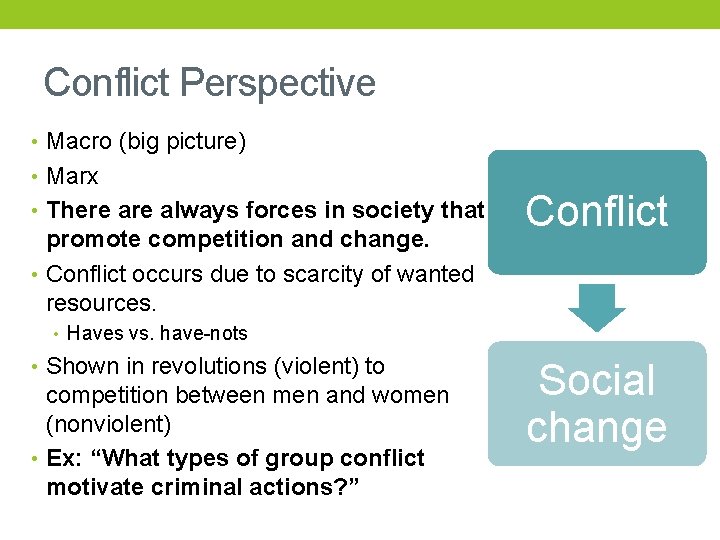 Conflict Perspective

• Macro (big picture)
• Marx
• There are always forces in society that promote competition and change.
• Conflict occurs due to scarcity of wanted resources.
  • Haves vs. have-nots
• Shown in revolutions (violent) to competition between men and women (nonviolent)
• Ex: “What types of group conflict motivate criminal actions?”

Conflict

Social change